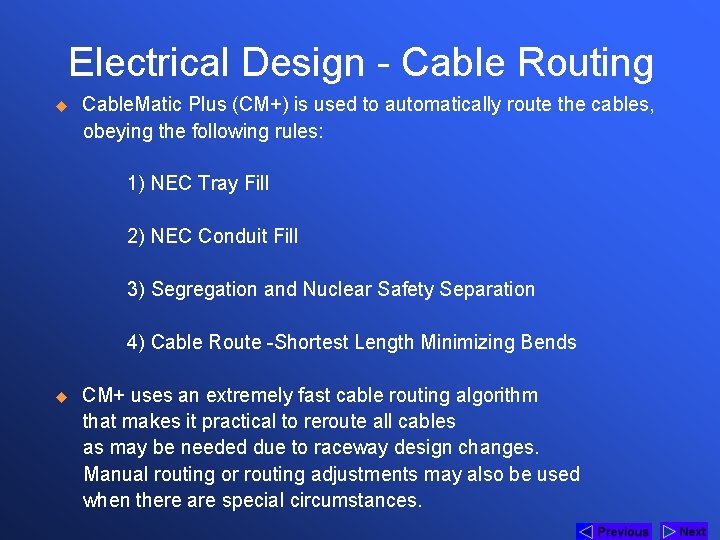 Electrical Design - Cable Routing

CableMatic Plus (CM+) is used to automatically route the cables, obeying the following rules:

1) NEC Tray Fill

2) NEC Conduit Fill

3) Segregation and Nuclear Safety Separation

4) Cable Route -Shortest Length Minimizing Bends

CM+ uses an extremely fast cable routing algorithm that makes it practical to reroute all cables as may be needed due to raceway design changes. Manual routing or routing adjustments may also be used when there are special circumstances.

Previous Next